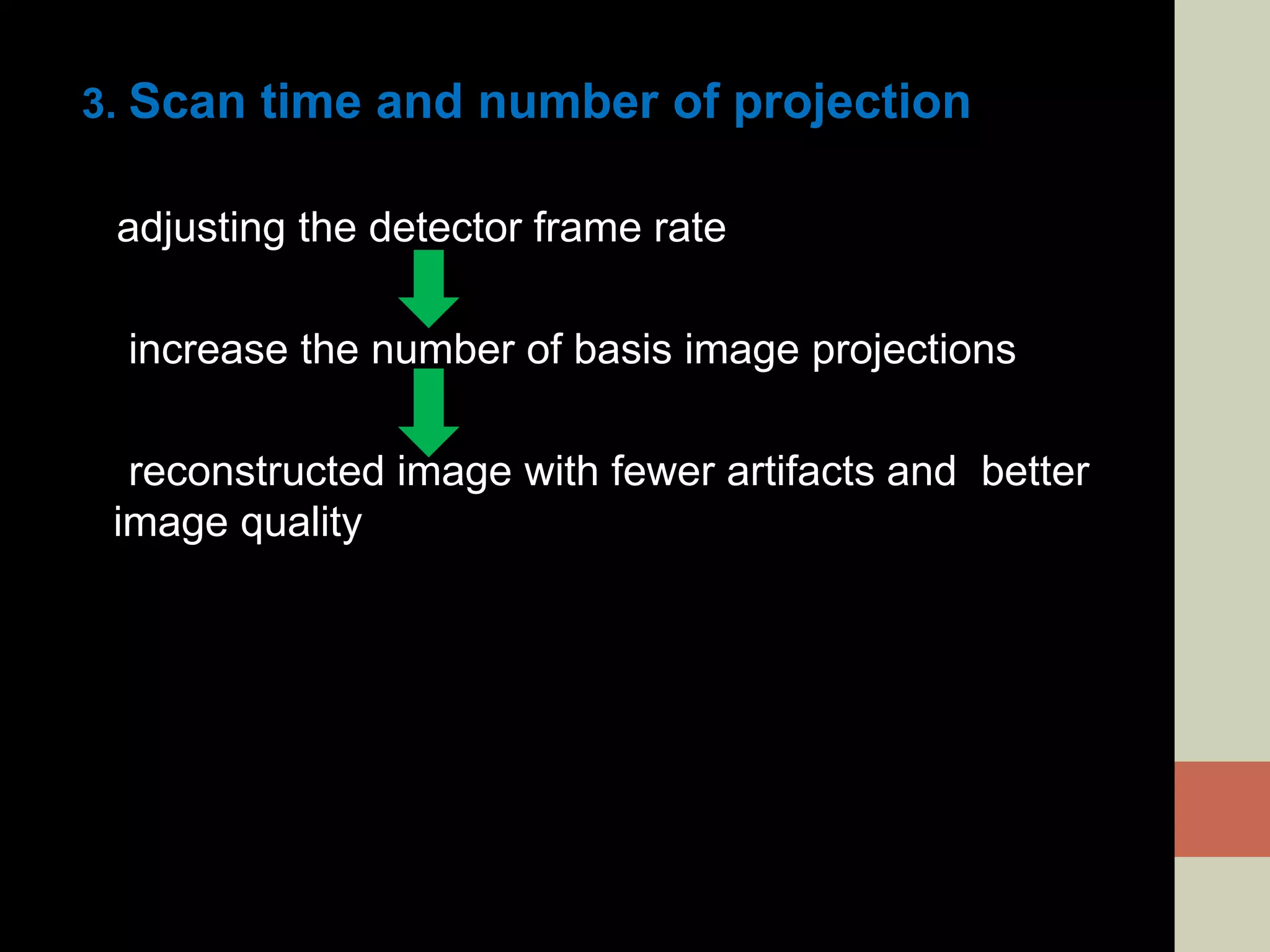 3. Scan time and number of projection

adjusting the detector frame rate

increase the number of basis image projections

reconstructed image with fewer artifacts and better image quality